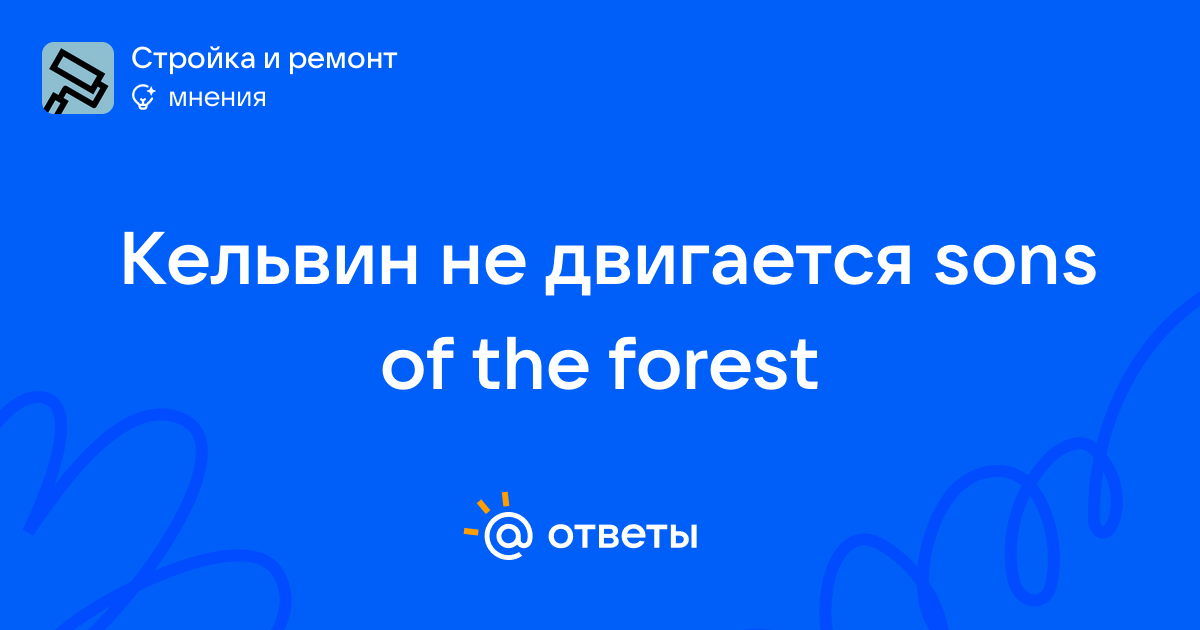 Стройка и ремонт
мнения

Кельвин не двигается sons of the forest

@ ответы